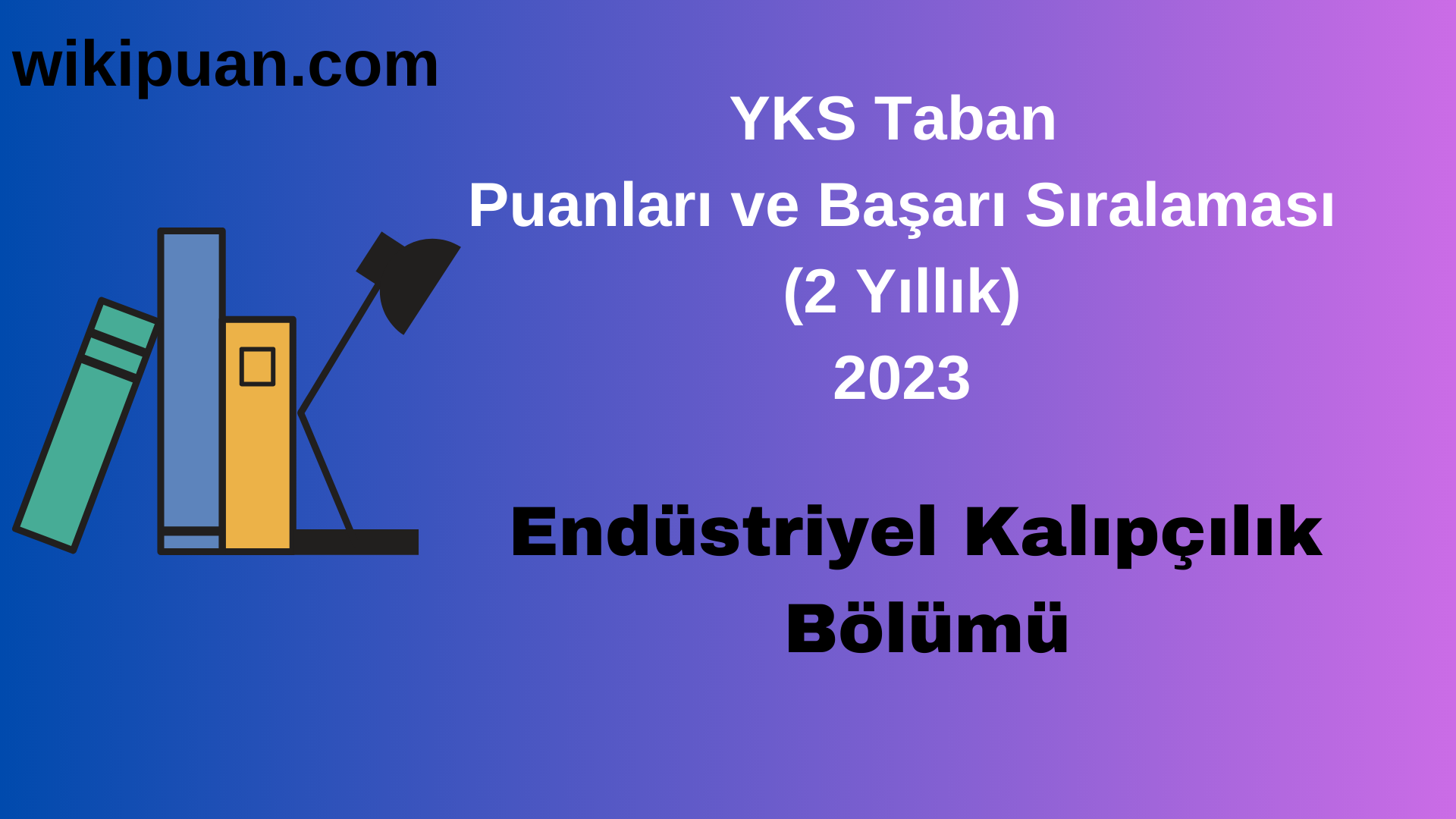 wikipuan.com

YKS Taban
Puanları ve Başarı Sıralaması
(2 Yıllık)
2023

Endüstriyel Kalıpçılık
Bölümü